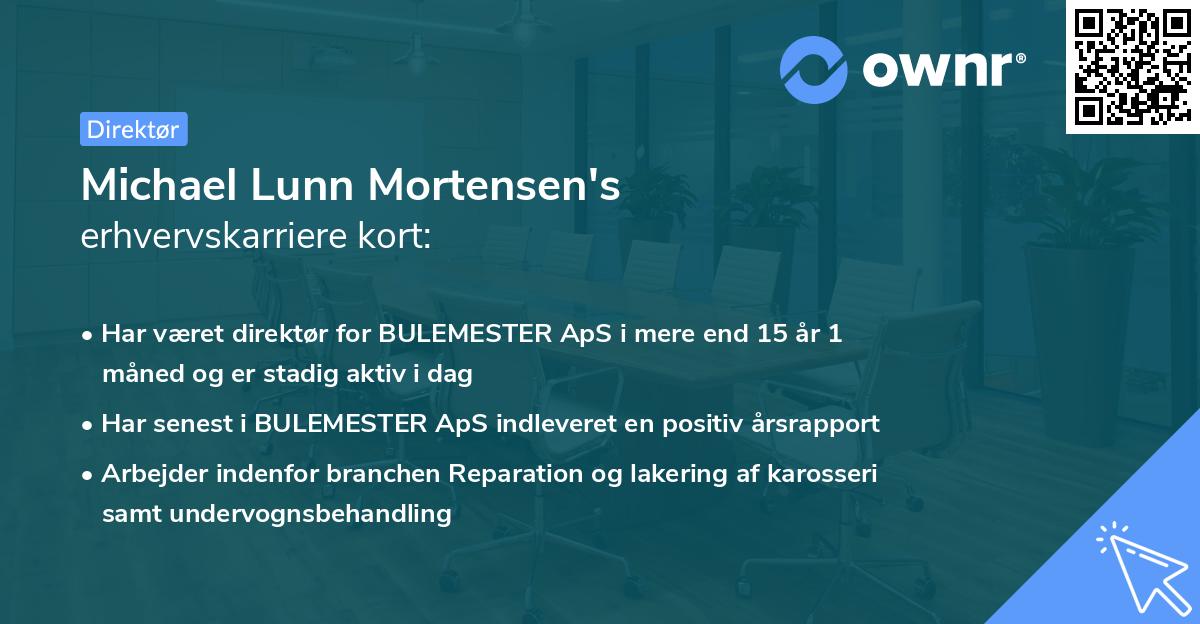 ownr®

Direktør

Michael Lunn Mortensen's
erhvervskarriere kort:

• Har været direktør for BULEMESTER ApS i mere end 15 år 1 måned og er stadig aktiv i dag
• Har senest i BULEMESTER ApS indleveret en positiv årsrapport
• Arbejder indenfor branchen Reparation og lakering af karosseri samt undervognsbehandling